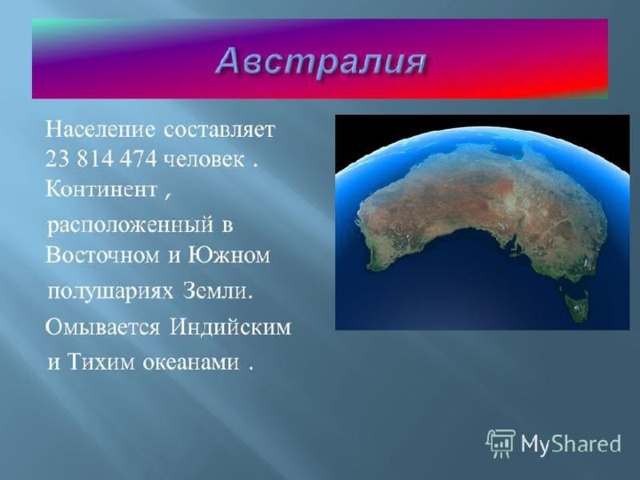 Австралия

Население составляет 23 814 474 человек . Континент , расположенный в Восточном и Южном полушариях Земли. Омывается Индийским и Тихим океанами .

MyShared